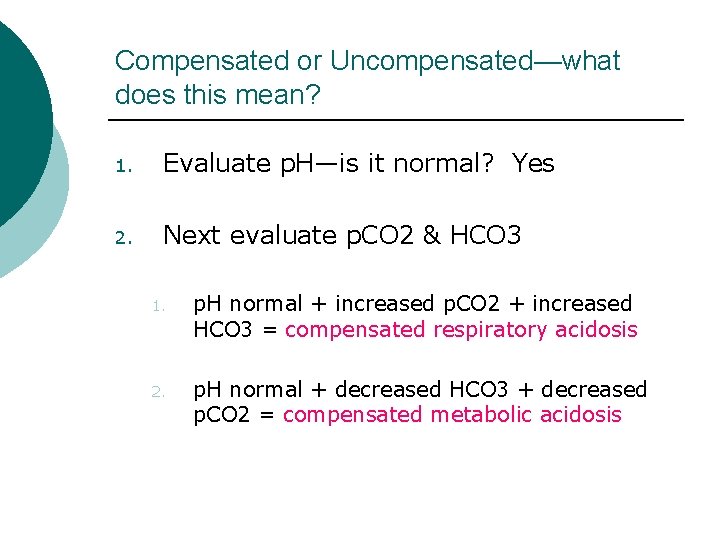 Compensated or Uncompensated—what does this mean?

1. Evaluate pH—is it normal? Yes

2. Next evaluate pCO2 & HCO3

1. pH normal + increased pCO2 + increased HCO3 = compensated respiratory acidosis

2. pH normal + decreased HCO3 + decreased pCO2 = compensated metabolic acidosis